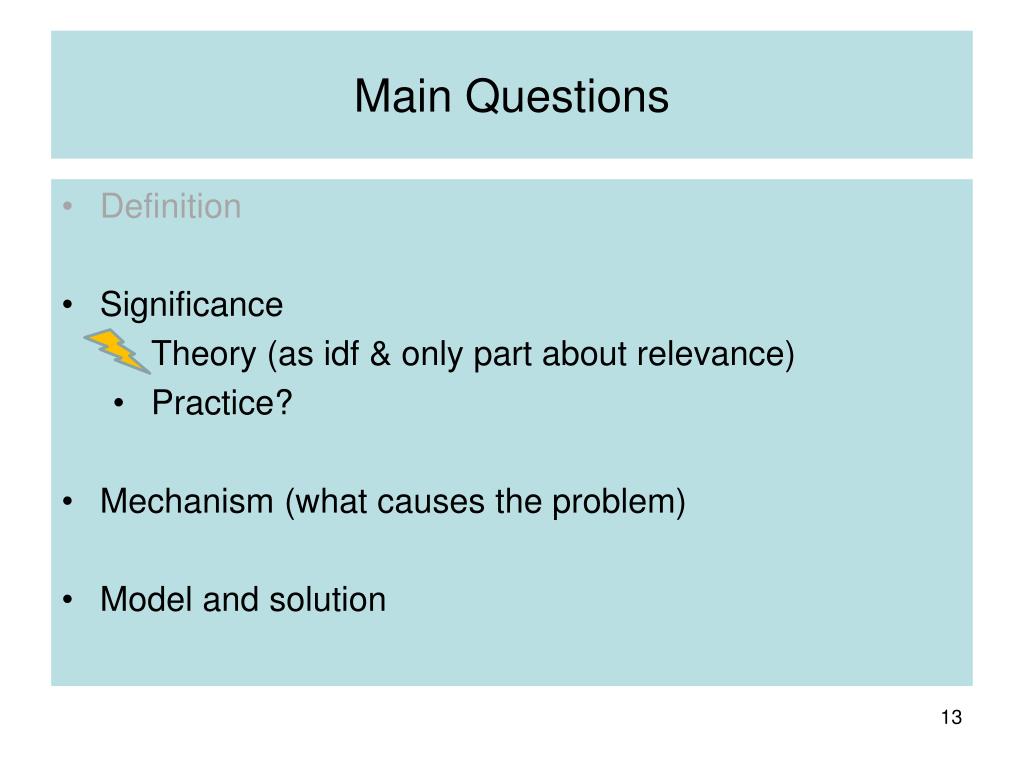 Main Questions

• Definition

• Significance
Theory (as idf & only part about relevance)
• Practice?

• Mechanism (what causes the problem)

• Model and solution

13